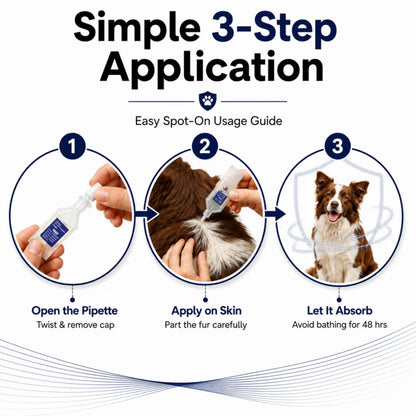 Simple 3-Step Application

Easy Spot-On Usage Guide

1

2

3

Open the Pipette
Twist & remove cap

Apply on Skin
Part the fur carefully

Let It Absorb
Avoid bathing for 48 hrs